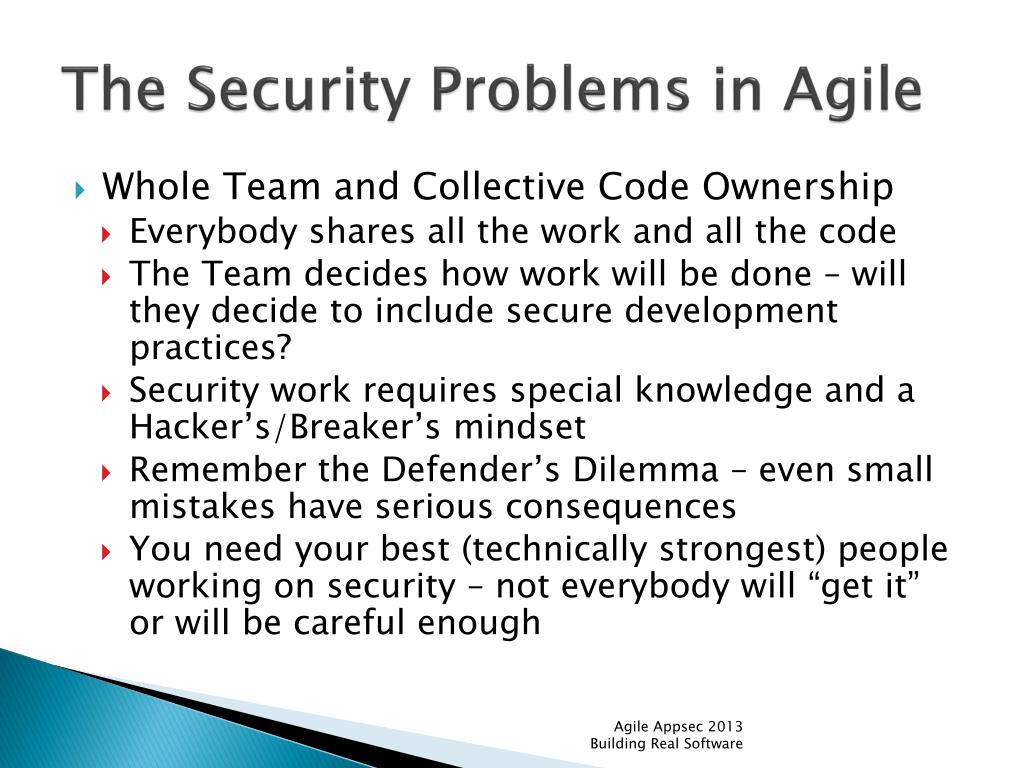 The Security Problems in Agile

Whole Team and Collective Code Ownership

Everybody shares all the work and all the code

The Team decides how work will be done – will they decide to include secure development practices?

Security work requires special knowledge and a Hacker’s/Breaker’s mindset

Remember the Defender’s Dilemma – even small mistakes have serious consequences

You need your best (technically strongest) people working on security – not everybody will “get it” or will be careful enough

Agile Appsec 2013
Building Real Software